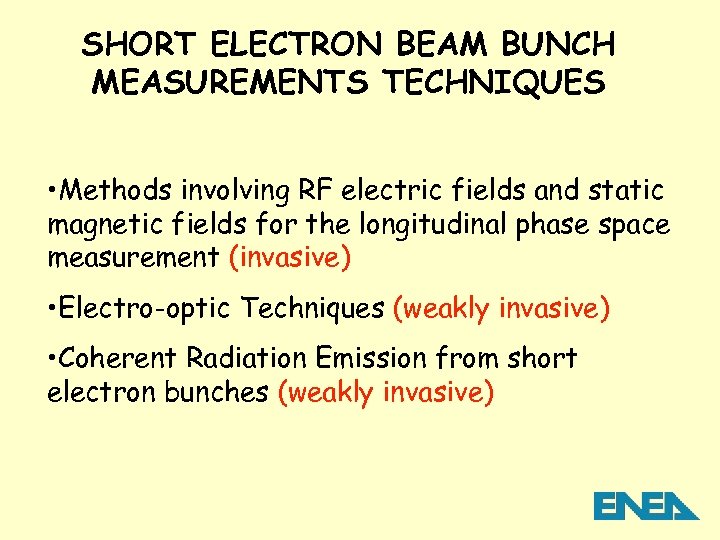 SHORT ELECTRON BEAM BUNCH MEASUREMENTS TECHNIQUES

•Methods involving RF electric fields and static magnetic fields for the longitudinal phase space measurement (invasive)

•Electro-optic Techniques (weakly invasive)

•Coherent Radiation Emission from short electron bunches (weakly invasive)

ENEA